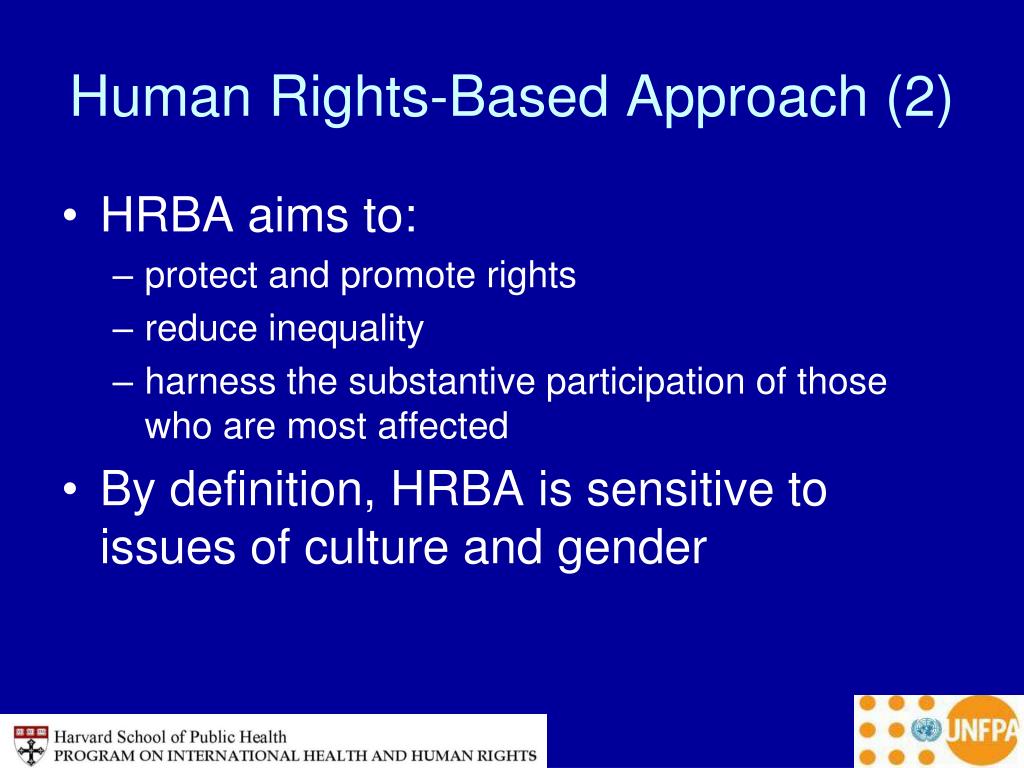 Human Rights-Based Approach (2)

• HRBA aims to:
– protect and promote rights
– reduce inequality
– harness the substantive participation of those who are most affected

• By definition, HRBA is sensitive to issues of culture and gender

Harvard School of Public Health
PROGRAM ON INTERNATIONAL HEALTH AND HUMAN RIGHTS

UNFPA